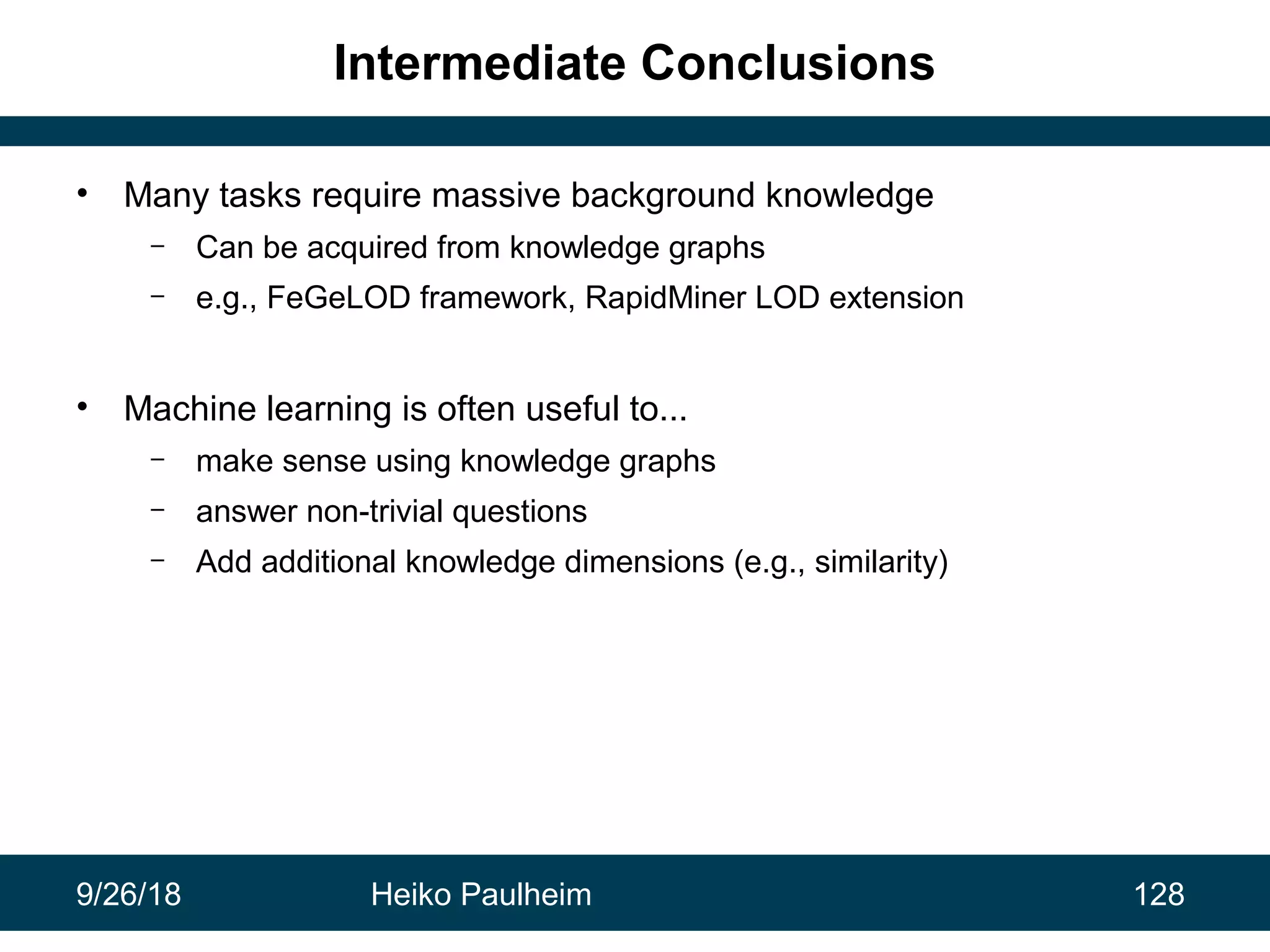 Intermediate Conclusions

• Many tasks require massive background knowledge
– Can be acquired from knowledge graphs
– e.g., FeGeLOD framework, RapidMiner LOD extension

• Machine learning is often useful to...
– make sense using knowledge graphs
– answer non-trivial questions
– Add additional knowledge dimensions (e.g., similarity)

9/26/18 Heiko Paulheim 128